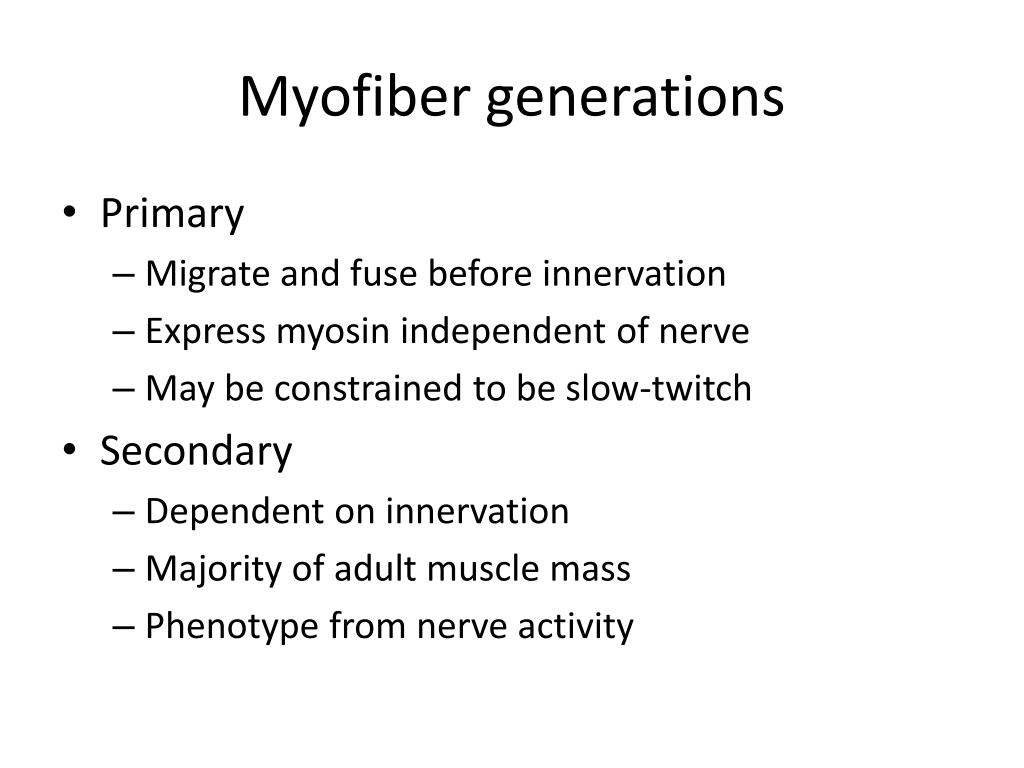 Myofiber generations

• Primary
– Migrate and fuse before innervation
– Express myosin independent of nerve
– May be constrained to be slow-twitch
• Secondary
– Dependent on innervation
– Majority of adult muscle mass
– Phenotype from nerve activity